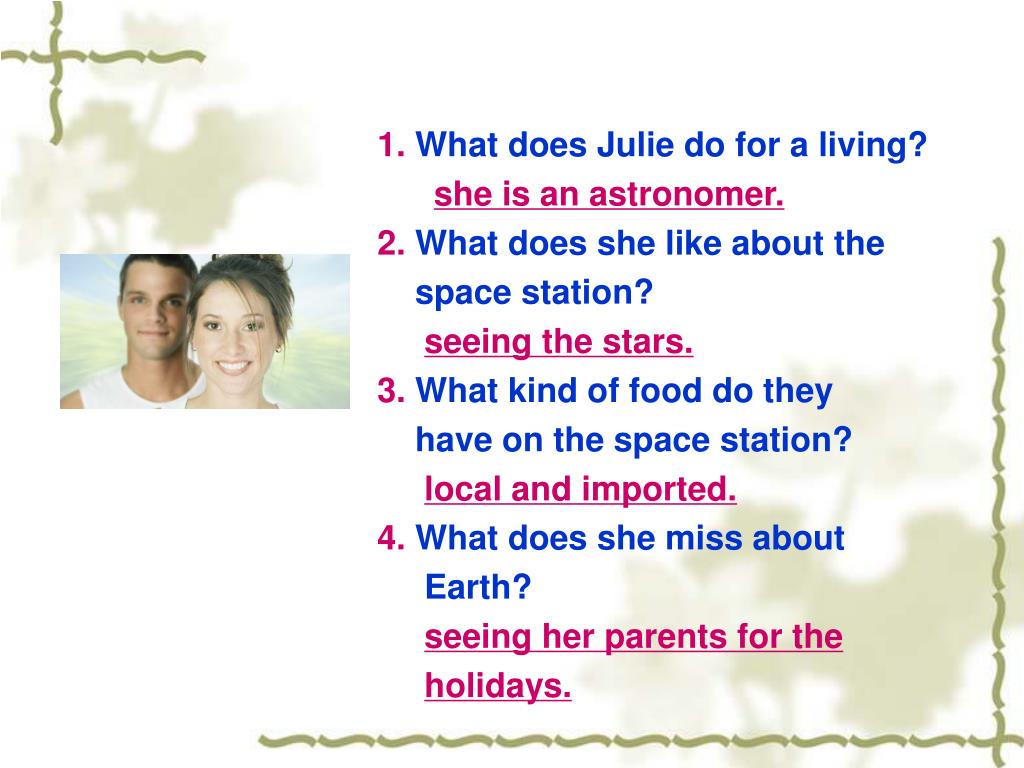 1. What does Julie do for a living?
she is an astronomer.
2. What does she like about the space station?
seeing the stars.
3. What kind of food do they have on the space station?
local and imported.
4. What does she miss about Earth?
seeing her parents for the holidays.